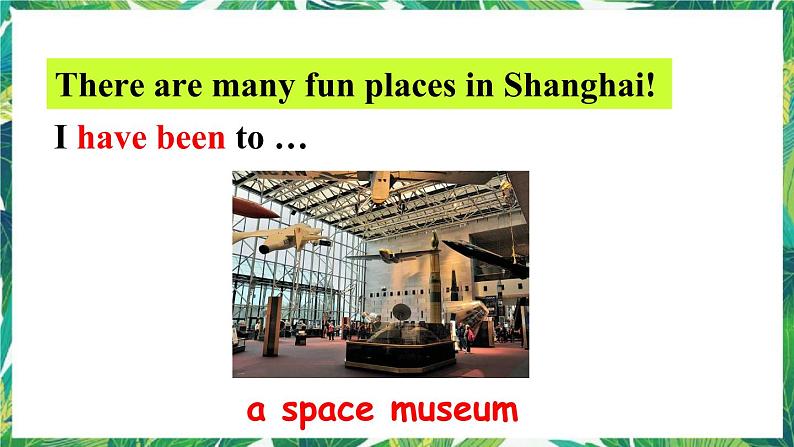 There are many fun places in Shanghai!

I have been to …

a space museum